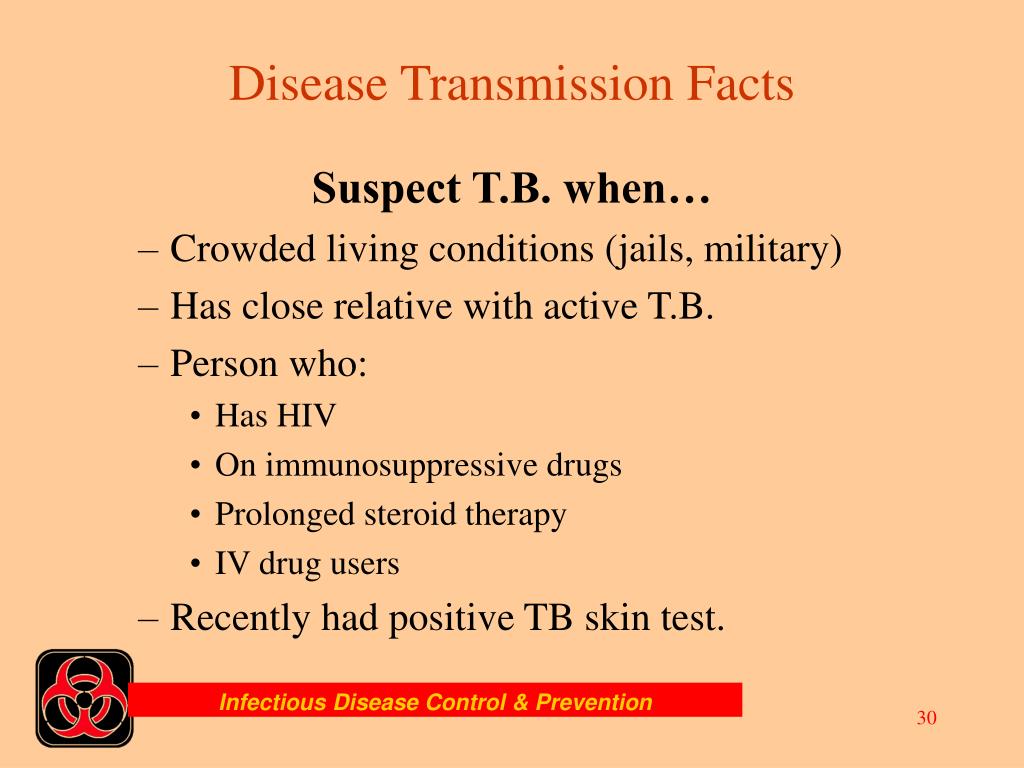 Disease Transmission Facts

Suspect T.B. when…

– Crowded living conditions (jails, military)
– Has close relative with active T.B.
– Person who:
• Has HIV
• On immunosuppressive drugs
• Prolonged steroid therapy
• IV drug users
– Recently had positive TB skin test.

Infectious Disease Control & Prevention

30